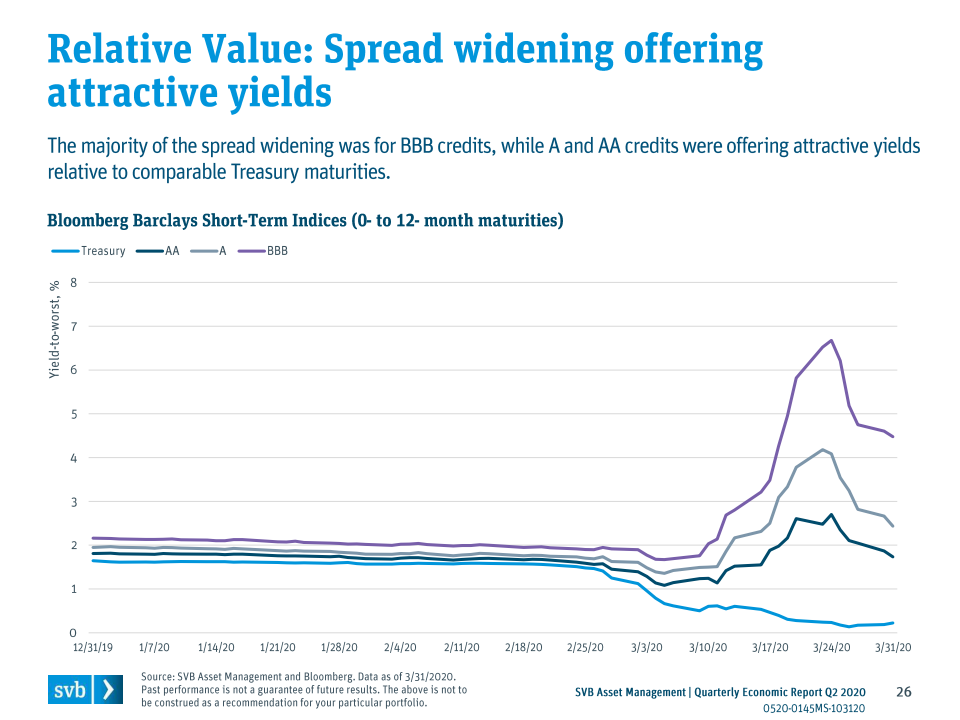 Relative Value: Spread widening offering attractive yields

The majority of the spread widening was for BBB credits, while A and AA credits were offering attractive yields relative to comparable Treasury maturities.

Bloomberg Barclays Short-Term Indices (0- to 12- month maturities)

Treasury AA A BBB

Yield-to-worst, %

8
7
6
5
4
3
2
1
0

12/31/19 1/7/20 1/14/20 1/21/20 1/28/20 2/4/20 2/11/20 2/18/20 2/25/20 3/3/20 3/10/20 3/17/20 3/24/20 3/31/20

svb

Source: SVB Asset Management and Bloomberg. Data as of 3/31/2020. Past performance is not a guarantee of future results. The above is not to be construed as a recommendation for your particular portfolio.

SVB Asset Management | Quarterly Economic Report Q2 2020 26
0520-0145MS-103120